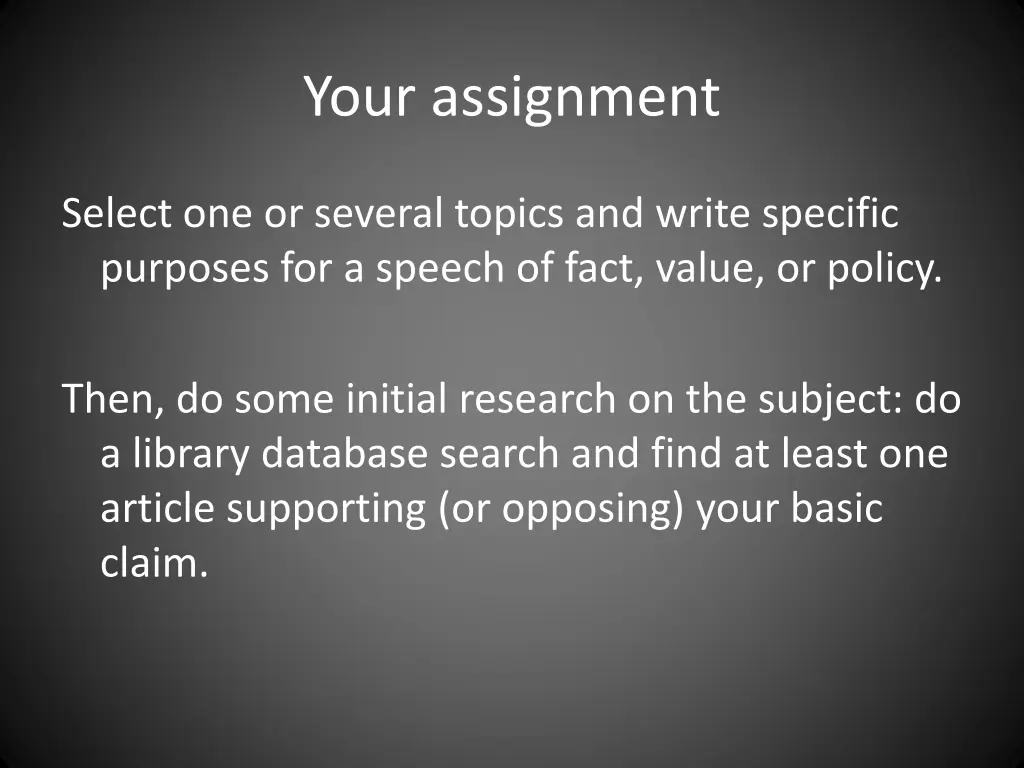 Your assignment

Select one or several topics and write specific purposes for a speech of fact, value, or policy.

Then, do some initial research on the subject: do a library database search and find at least one article supporting (or opposing) your basic claim.